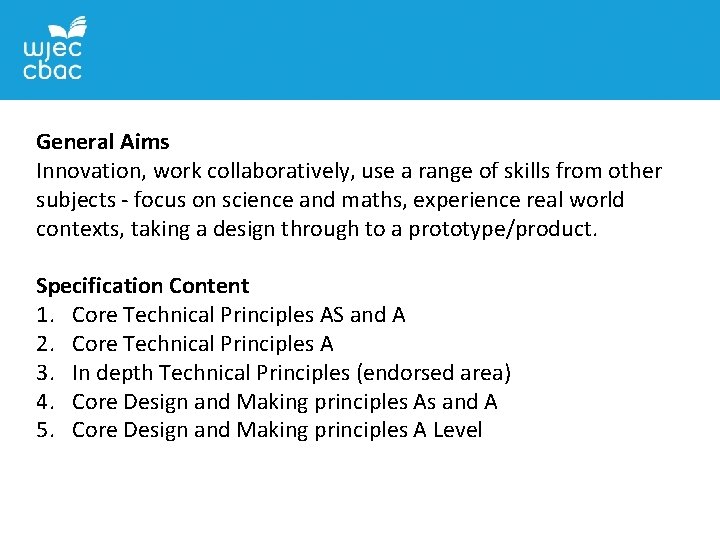 wjec
cbac

General Aims
Innovation, work collaboratively, use a range of skills from other subjects - focus on science and maths, experience real world contexts, taking a design through to a prototype/product.

Specification Content
1. Core Technical Principles AS and A
2. Core Technical Principles A
3. In depth Technical Principles (endorsed area)
4. Core Design and Making principles As and A
5. Core Design and Making principles A Level